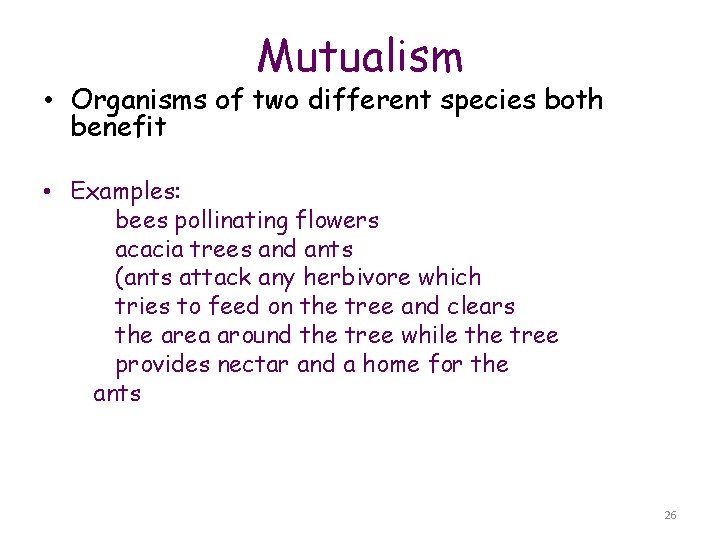 Mutualism

• Organisms of two different species both benefit

• Examples:
bees pollinating flowers
acacia trees and ants
(ants attack any herbivore which tries to feed on the tree and clears the area around the tree while the tree provides nectar and a home for the ants

26